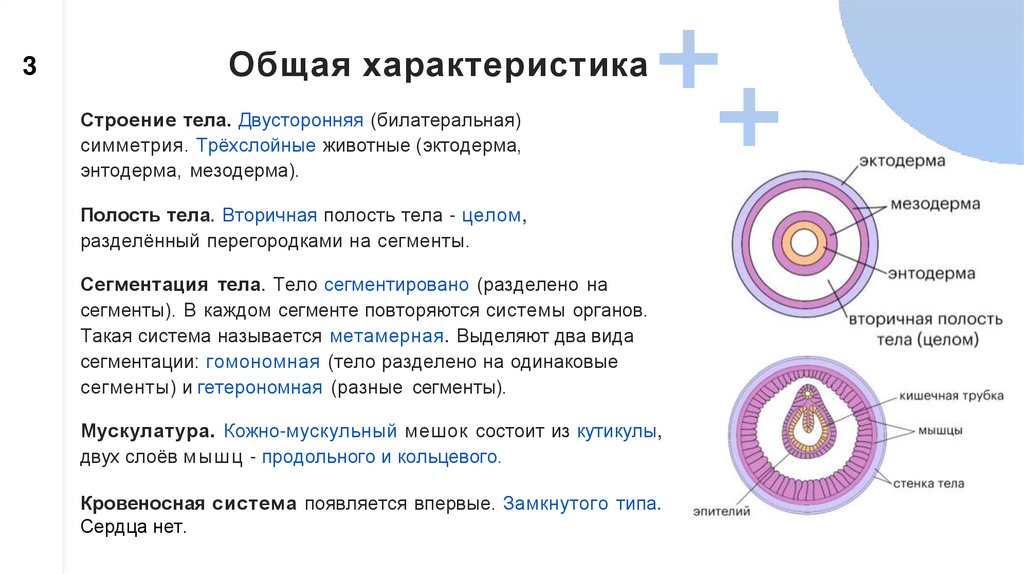 3

Общая характеристика

Строение тела. Двусторонняя (билатеральная) симметрия. Трёхслойные животные (эктодерма, энтодерма, мезодерма).

Полость тела. Вторичная полость тела - целом, разделённый перегородками на сегменты.

Сегментация тела. Тело сегментировано (разделено на сегменты). В каждом сегменте повторяются системы органов. Такая система называется метамерная. Выделяют два вида сегментации: гомономная (тело разделено на одинаковые сегменты) и гетерономная (разные сегменты).

Мускулатура. Кожно-мускульный мешок состоит из кутикулы, двух слоёв мышц - продольного и кольцевого.

Кровеносная система появляется впервые. Замкнутого типа. Сердца нет.

эктодерма
мезодерма
энтодерма
вторичная полость тела (целом)

кишечная трубка
мышцы
стенка тела
эпителий